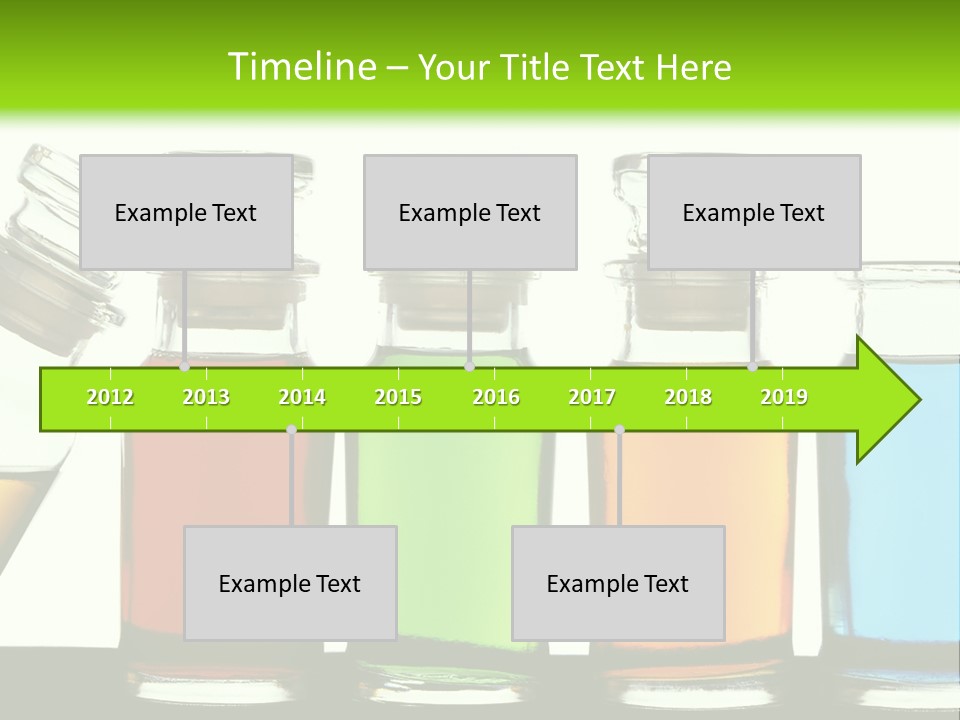 Timeline – Your Title Text Here

Example Text

Example Text

Example Text

2012 2013 2014 2015 2016 2017 2018 2019

Example Text

Example Text